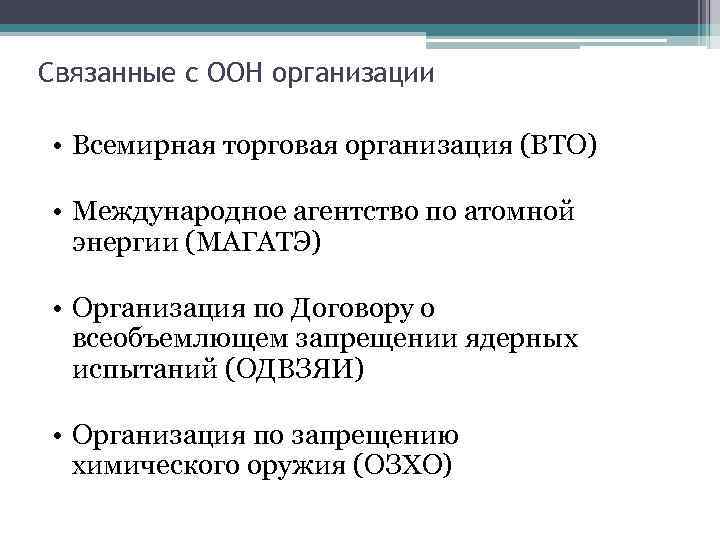 Связанные с ООН организации

• Всемирная торговая организация (ВТО)

• Международное агентство по атомной энергии (МАГАТЭ)

• Организация по Договору о всеобъемлющем запрещении ядерных испытаний (ОДВЗЯИ)

• Организация по запрещению химического оружия (ОЗХО)